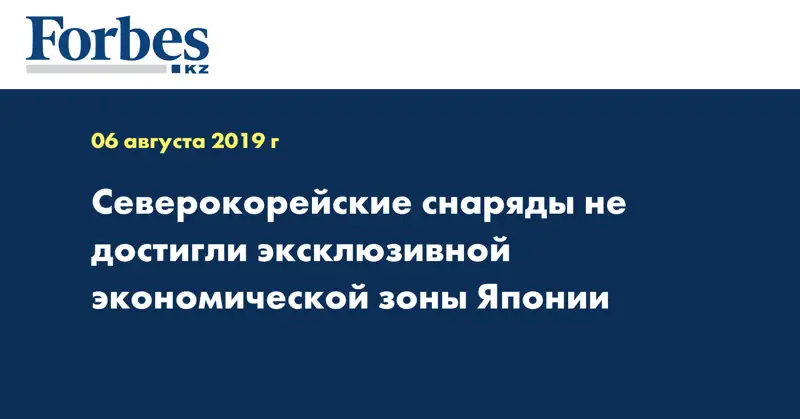 Forbes
KZ

06 августа 2019 г

Северокорейские снаряды не достигли эксклюзивной экономической зоны Японии